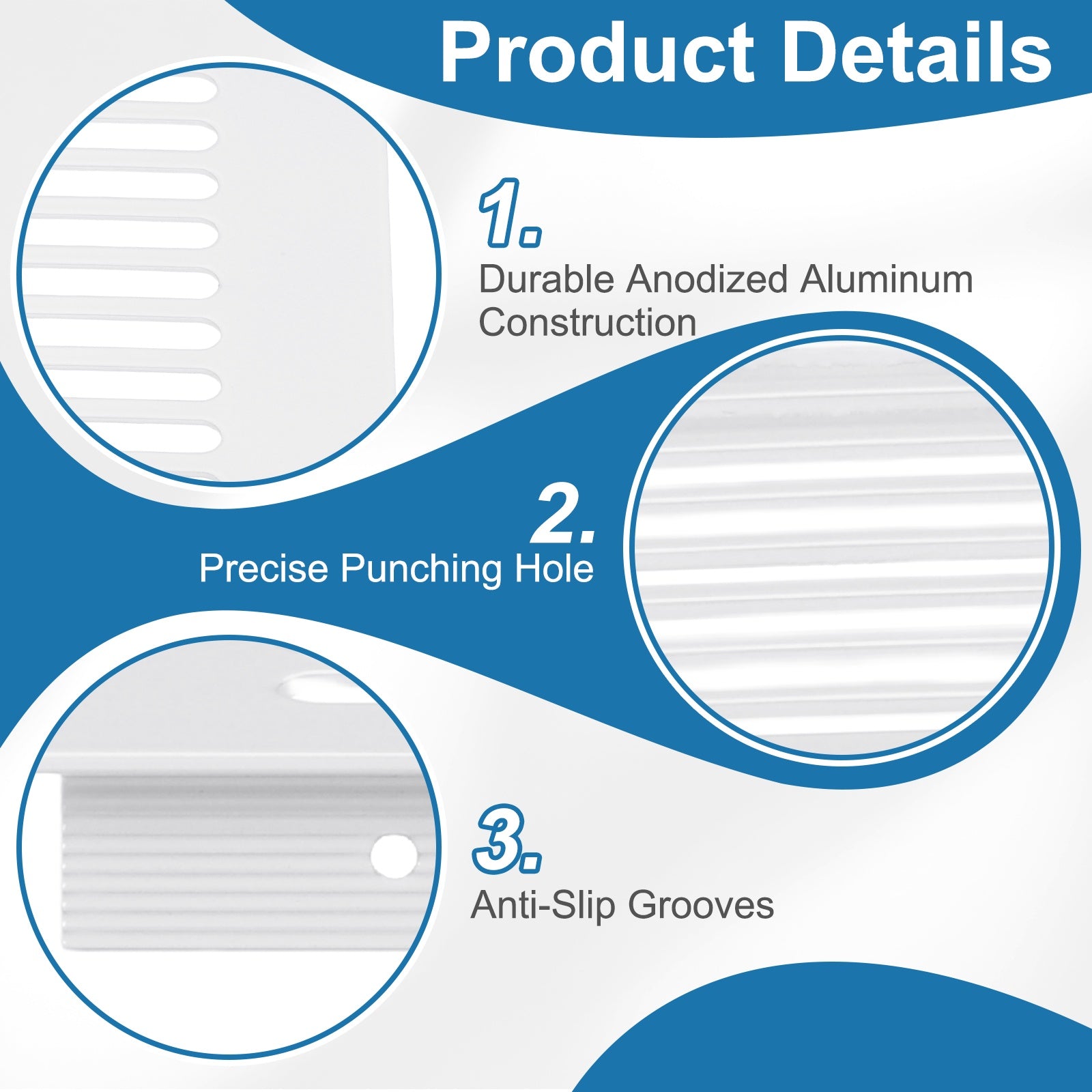 Product Details

1.

Durable Anodized Aluminum Construction

2.

Precise Punching Hole

3.

Anti-Slip Grooves